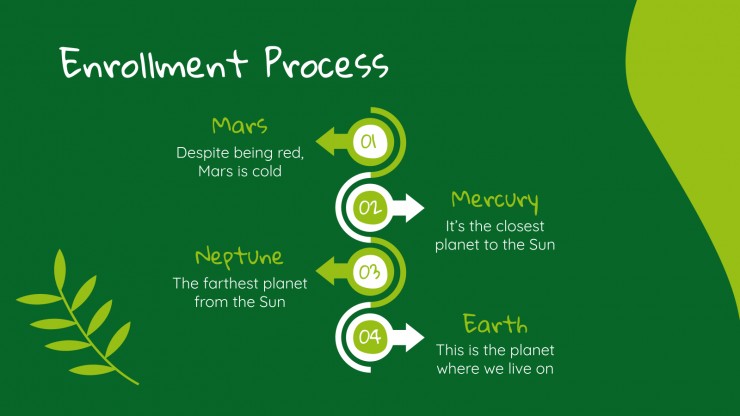 Enrollment Process

01

Mars

Despite being red, Mars is cold

02

Mercury

It's the closest planet to the Sun

03

Neptune

The farthest planet from the Sun

04

Earth

This is the planet where we live on